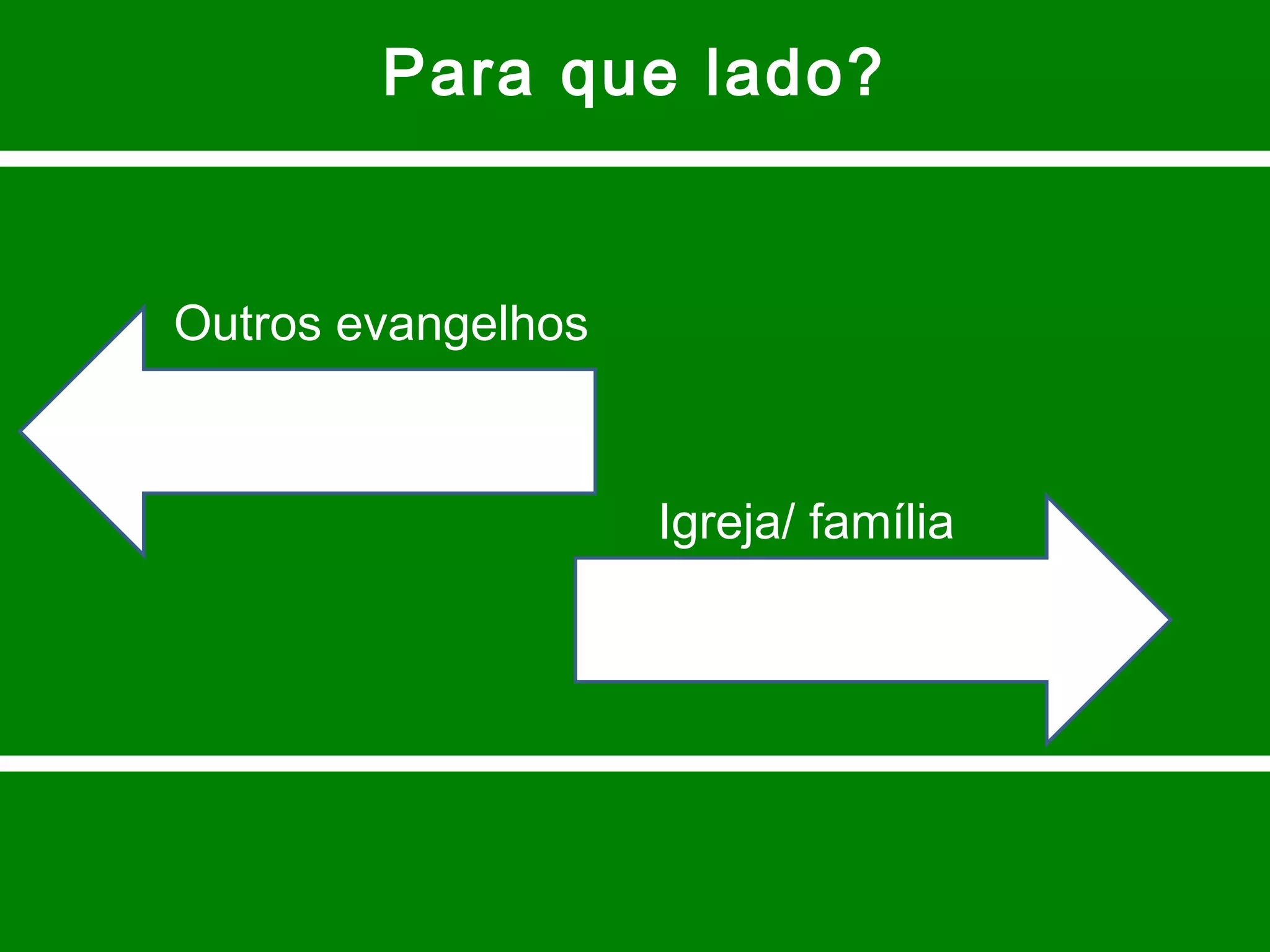 Para que lado?

Outros evangelhos

Igreja/ família